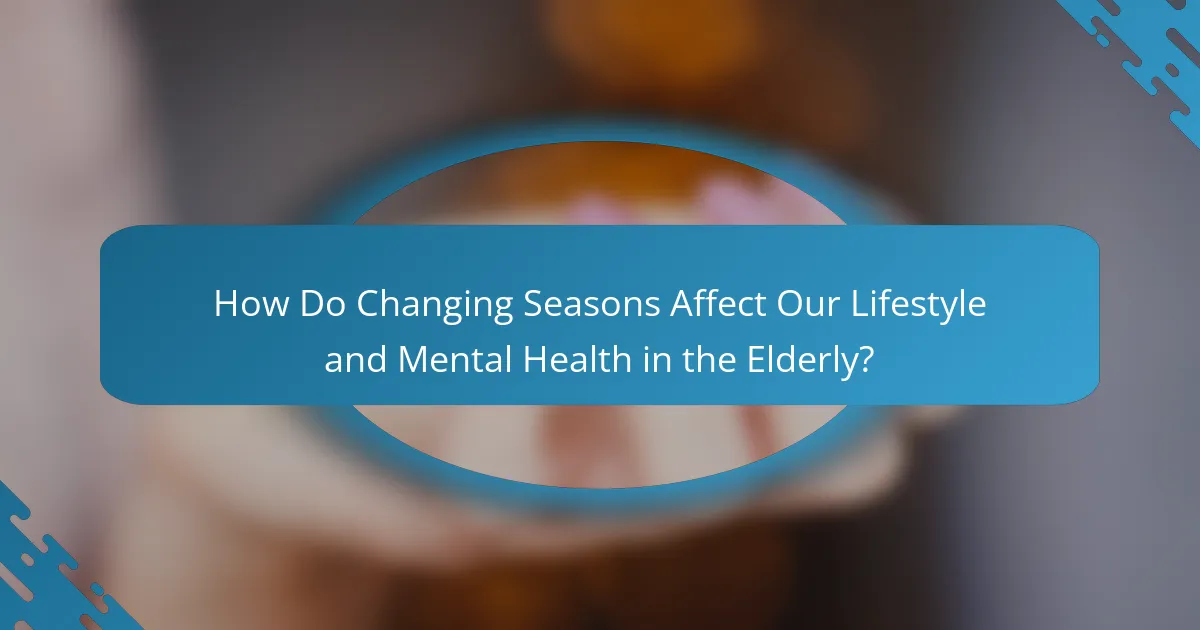 How Do Changing Seasons Affect Our Lifestyle and Mental Health in the Elderly?